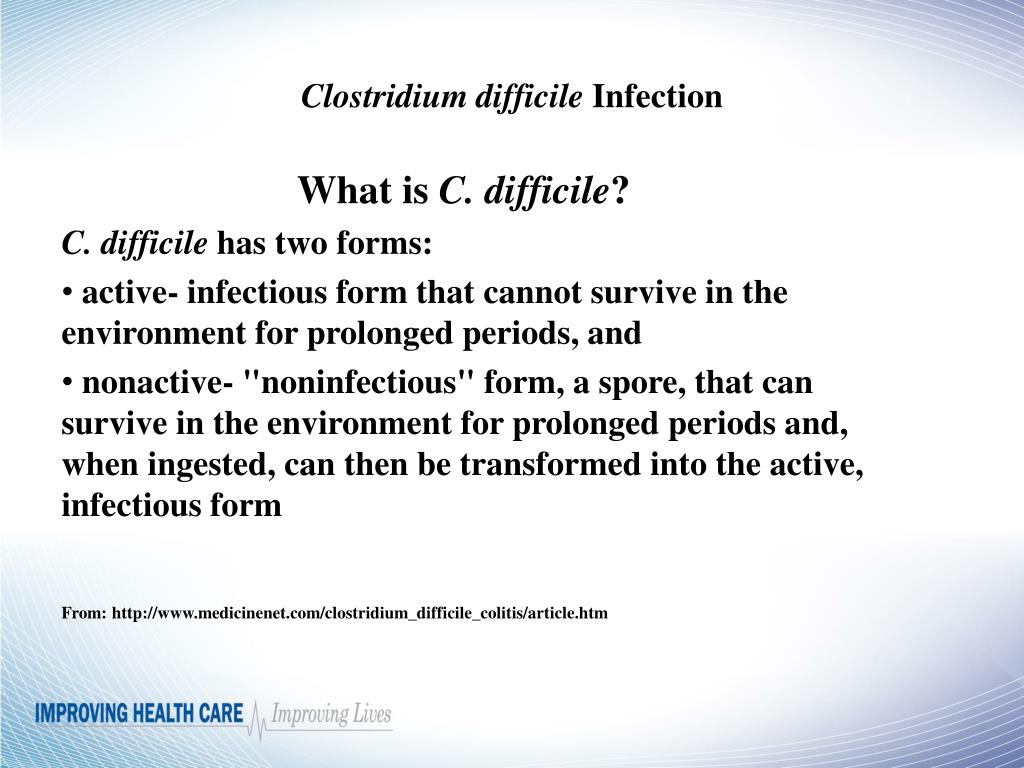 Clostridium difficile Infection

What is C. difficile?

C. difficile has two forms:

• active- infectious form that cannot survive in the environment for prolonged periods, and

• nonactive- "noninfectious" form, a spore, that can survive in the environment for prolonged periods and, when ingested, can then be transformed into the active, infectious form

From: http://www.medicinenet.com/clostridium_difficile_colitis/article.htm

IMPROVING HEALTH CARE Improving Lives